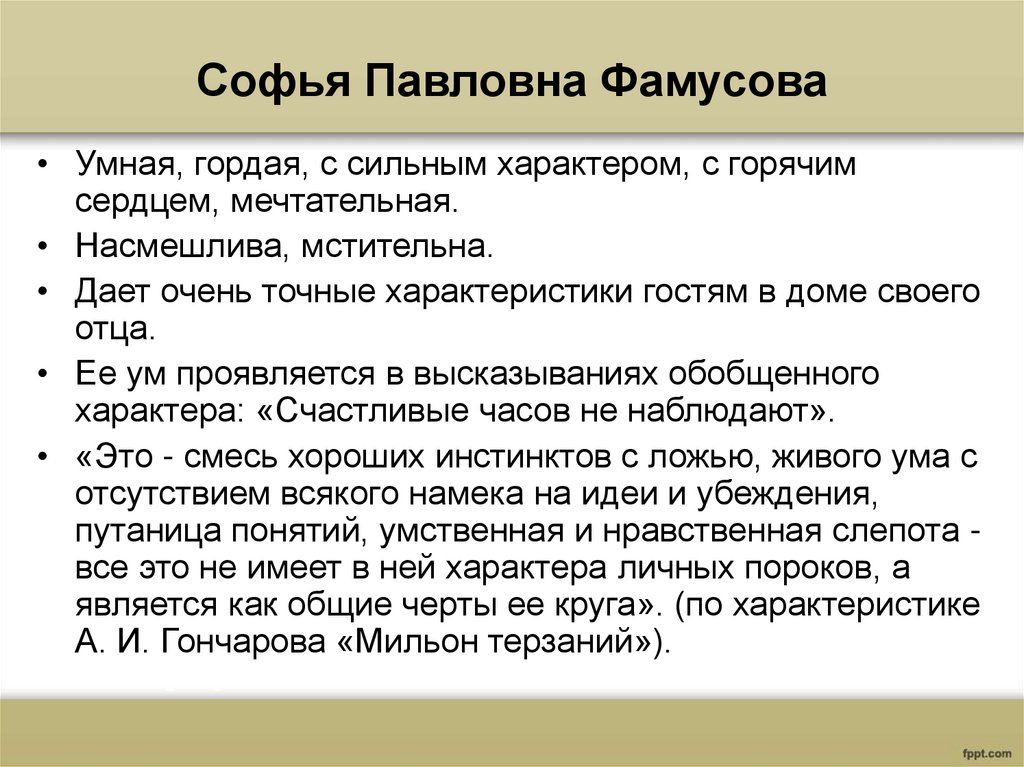 Софья Павловна Фамусова

• Умная, гордая, с сильным характером, с горячим сердцем, мечтательная.
• Насмешлива, мстительна.
• Дает очень точные характеристики гостям в доме своего отца.
• Ее ум проявляется в высказываниях обобщенного характера: «Счастливые часов не наблюдают».
• «Это - смесь хороших инстинктов с ложью, живого ума с отсутствием всякого намека на идеи и убеждения, путаница понятий, умственная и нравственная слепота - все это не имеет в ней характера личных пороков, а является как общие черты ее круга». (по характеристике А. И. Гончарова «Мильон терзаний»).

fppt.com